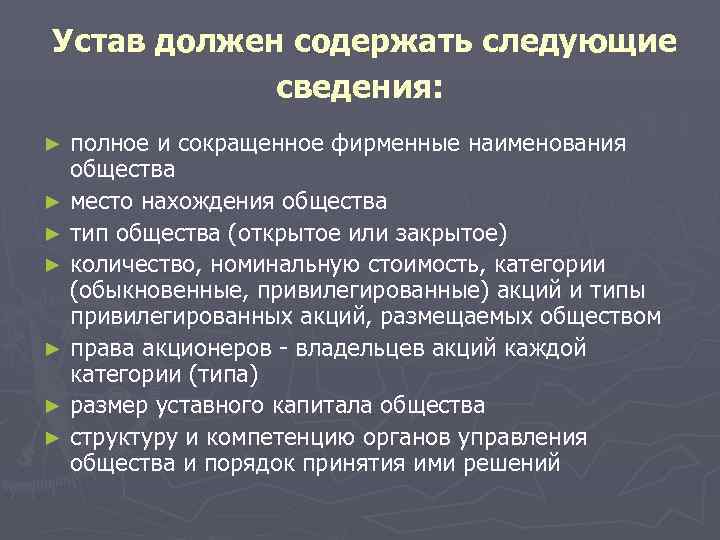 Устав должен содержать следующие сведения:

► полное и сокращенное фирменные наименования общества
► место нахождения общества
► тип общества (открытое или закрытое)
► количество, номинальную стоимость, категории (обыкновенные, привилегированные) акций и типы привилегированных акций, размещаемых обществом
► права акционеров - владельцев акций каждой категории (типа)
► размер уставного капитала общества
► структуру и компетенцию органов управления общества и порядок принятия ими решений